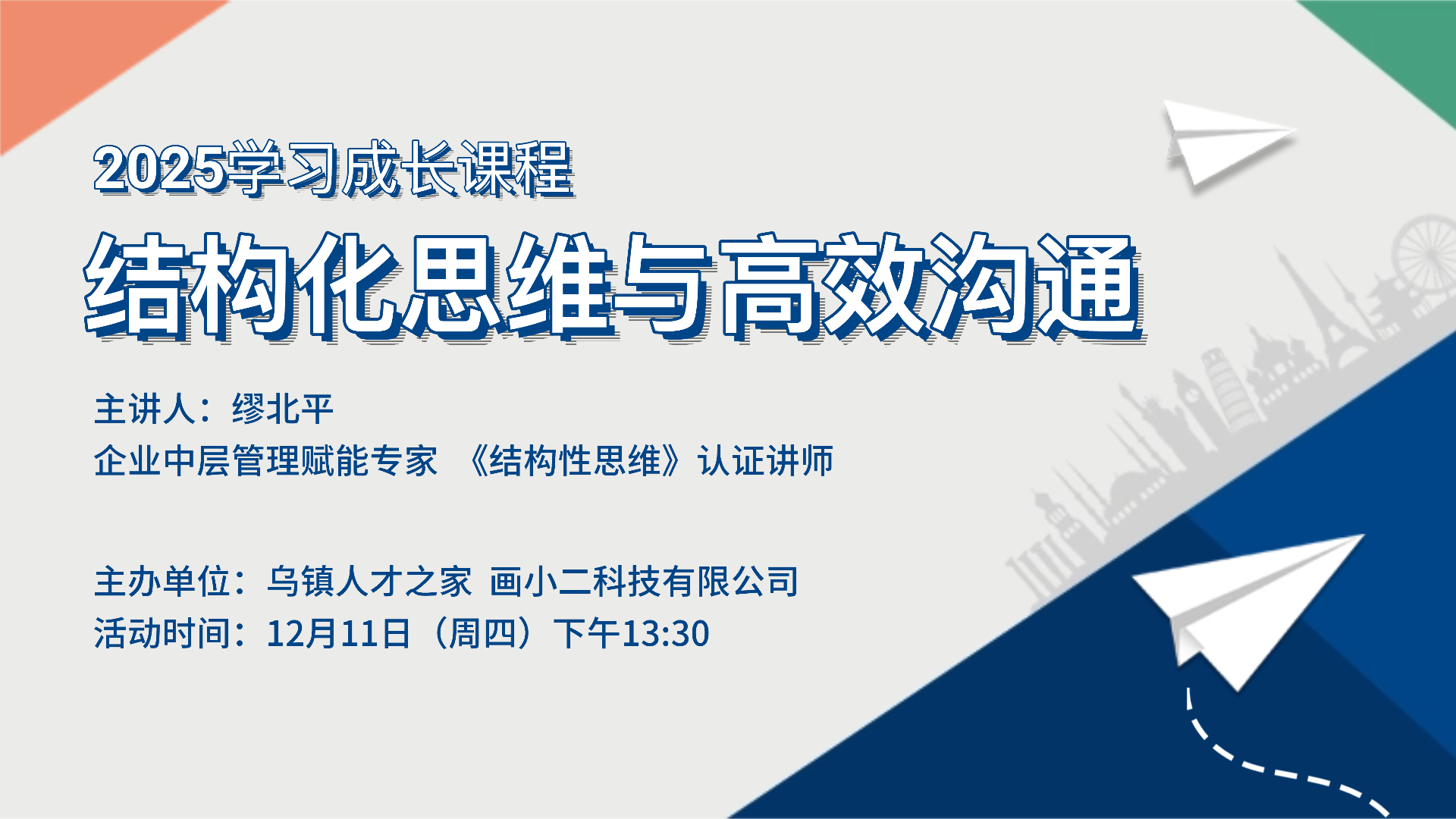 2025学习成长课程

结构化思维与高效沟通

主讲人：缪北平
企业中层管理赋能专家 《结构性思维》认证讲师

主办单位：乌镇人才之家 画小二科技有限公司
活动时间：12月11日（周四）下午13:30